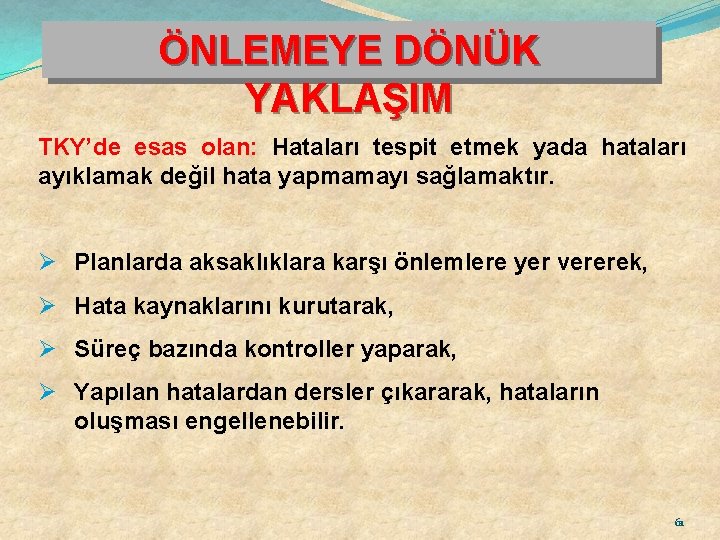 ÖNLEMEYE DÖNÜK YAKLAŞIM

TKY'de esas olan: Hataları tespit etmek yada hataları ayıklamak değil hata yapmamayı sağlamaktır.

➢ Planlarda aksaklıklara karşı önlemlere yer vererek,

➢ Hata kaynaklarını kurutarak,

➢ Süreç bazında kontroller yaparak,

➢ Yapılan hatalardan dersler çıkararak, hataların oluşması engellenebilir.

61